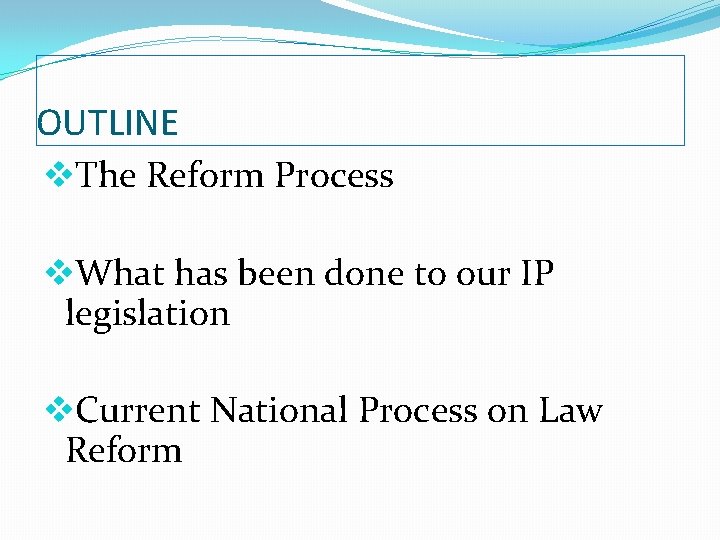 OUTLINE

❖The Reform Process

❖What has been done to our IP legislation

❖Current National Process on Law Reform